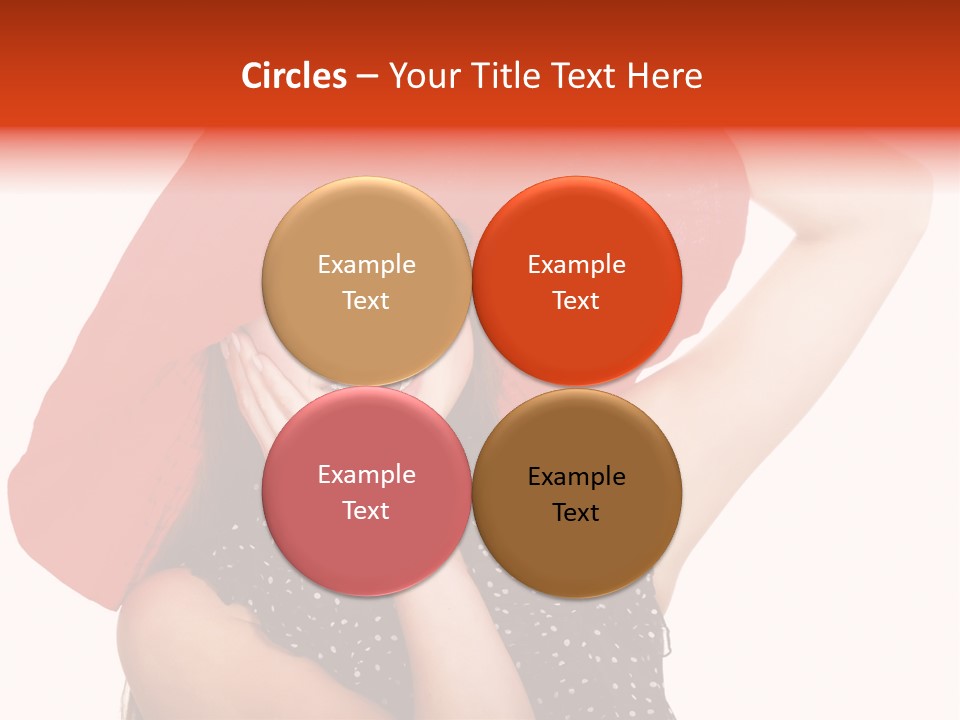 Circles – Your Title Text Here

Example Text

Example Text

Example Text

Example Text